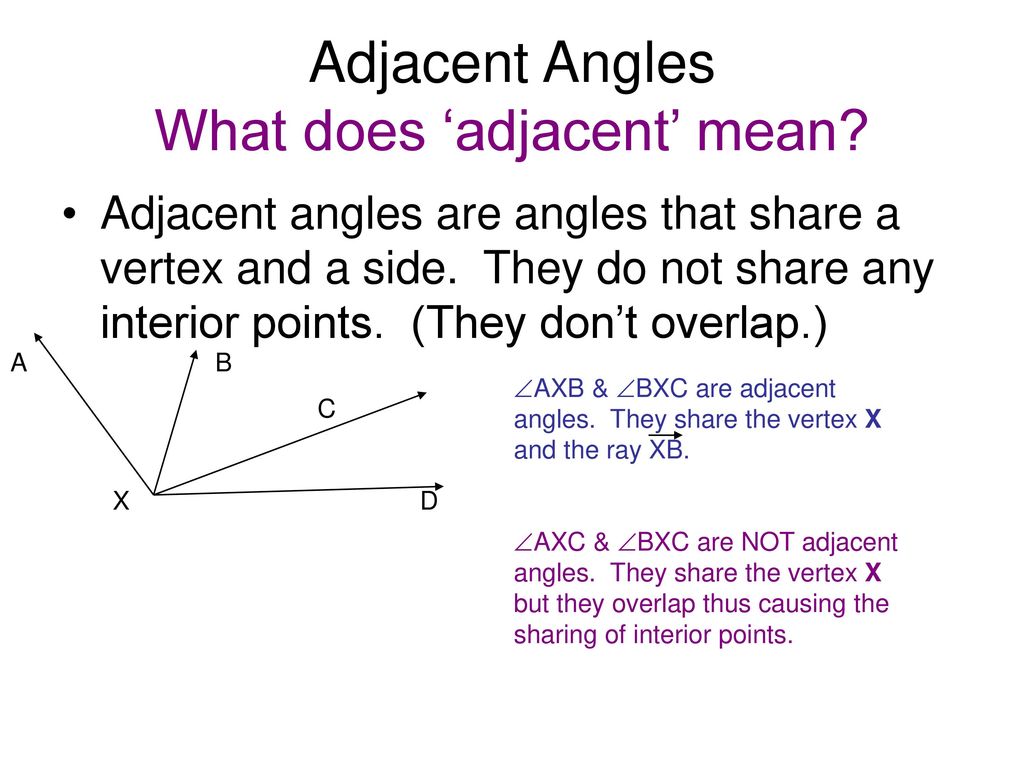 Adjacent Angles
What does ‘adjacent’ mean?

• Adjacent angles are angles that share a vertex and a side. They do not share any interior points. (They don’t overlap.)

A
B
C
X
D

$\angle$AXB & $\angle$BXC are adjacent angles. They share the vertex **X** and the ray $\overrightarrow{XB}$.

$\angle$AXC & $\angle$BXC are NOT adjacent angles. They share the vertex **X** but they overlap thus causing the sharing of interior points.